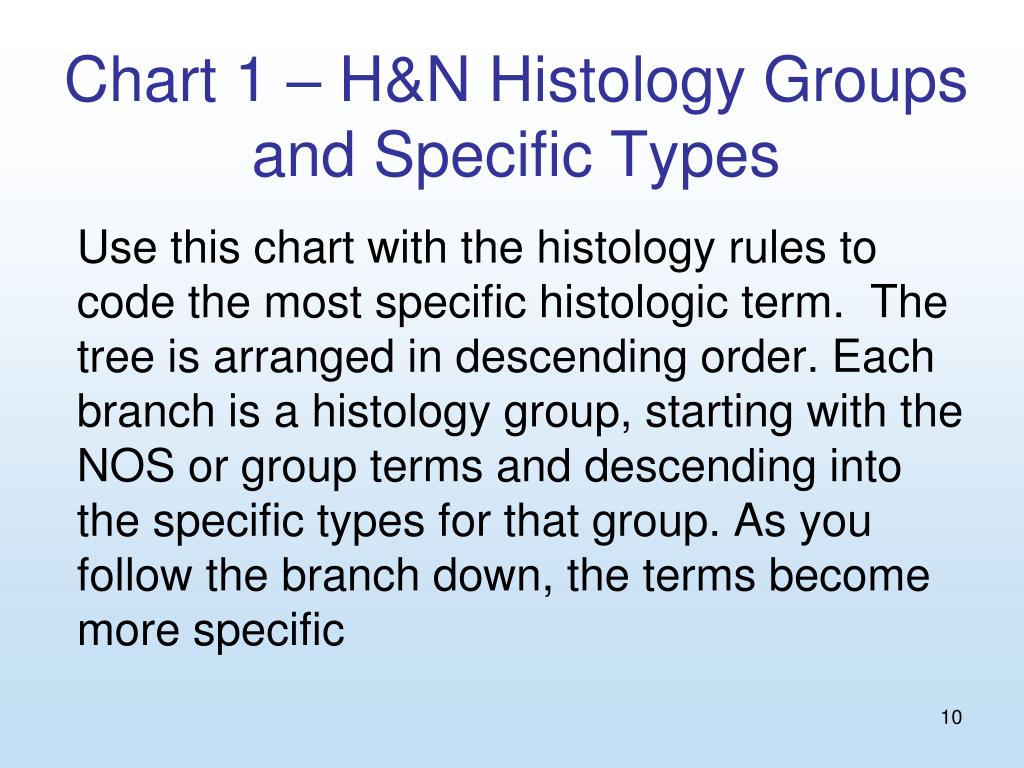 Chart 1 – H&N Histology Groups and Specific Types

Use this chart with the histology rules to code the most specific histologic term.  The tree is arranged in descending order. Each branch is a histology group, starting with the NOS or group terms and descending into the specific types for that group. As you follow the branch down, the terms become more specific

10